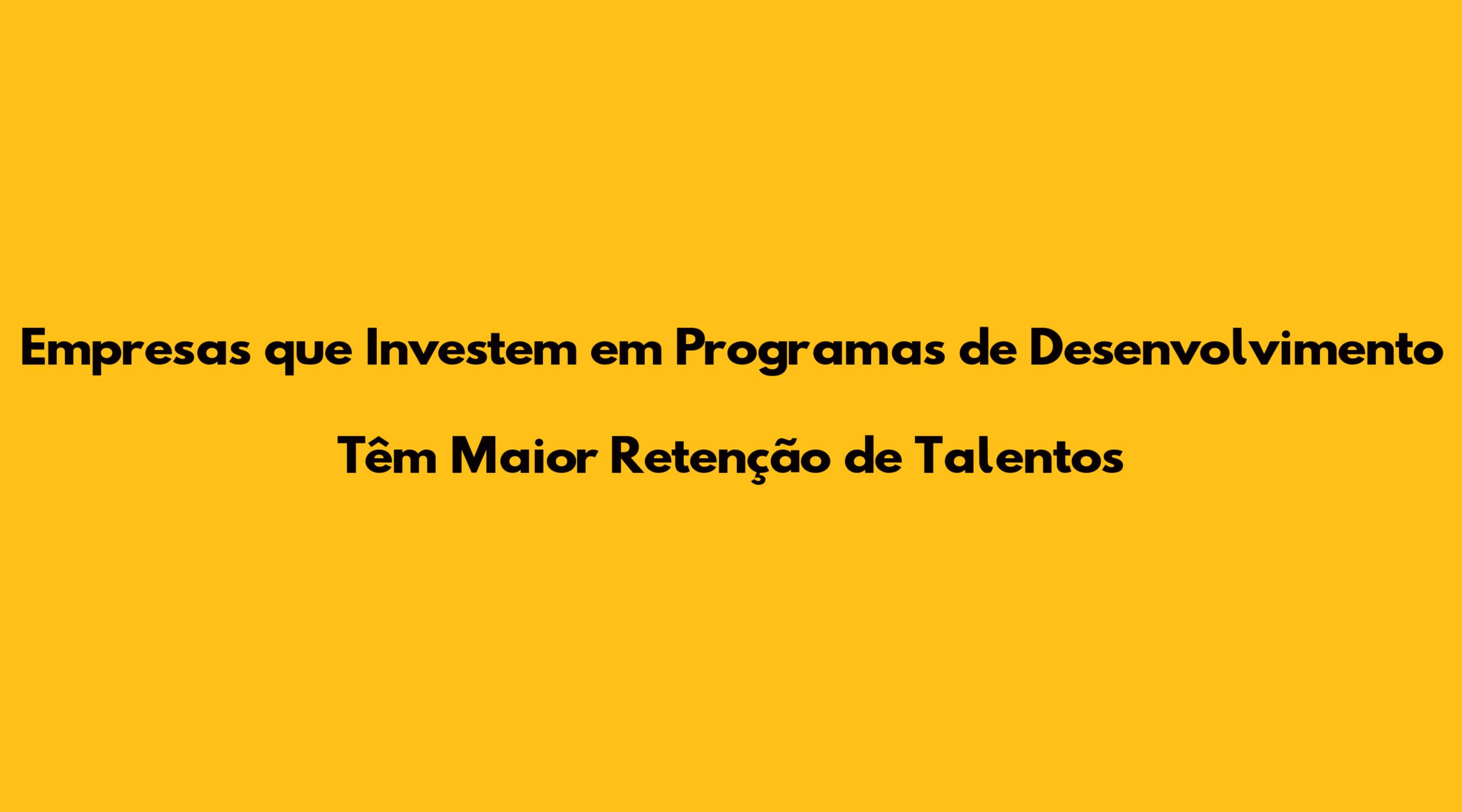 Empresas que Investem em Programas de Desenvolvimento

Têm Maior Retenção de Talentos